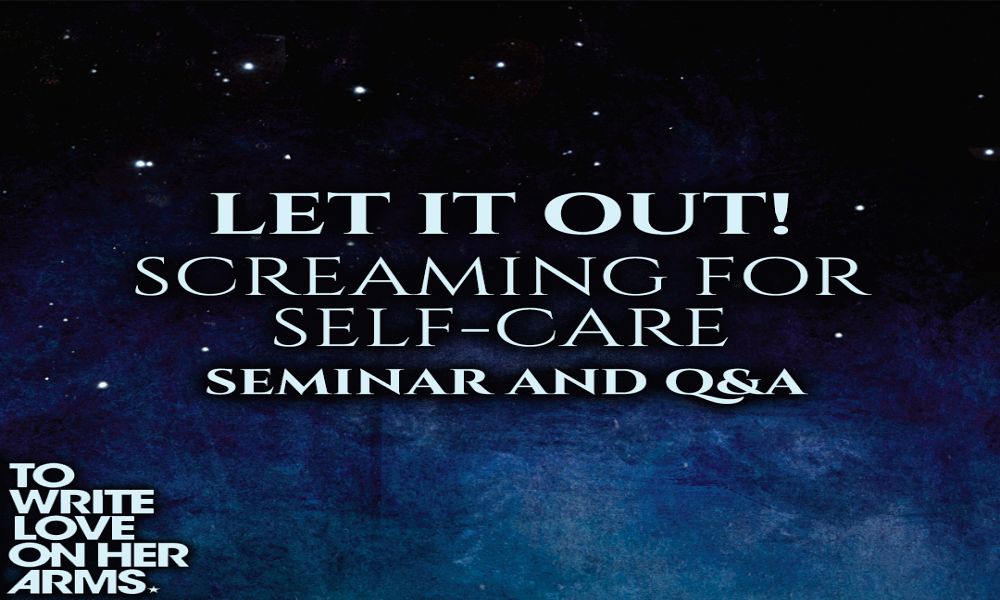 LET IT OUT!
SCREAMING FOR SELF-CARE
SEMINAR AND Q&A

TO WRITE LOVE ON HER ARMS.